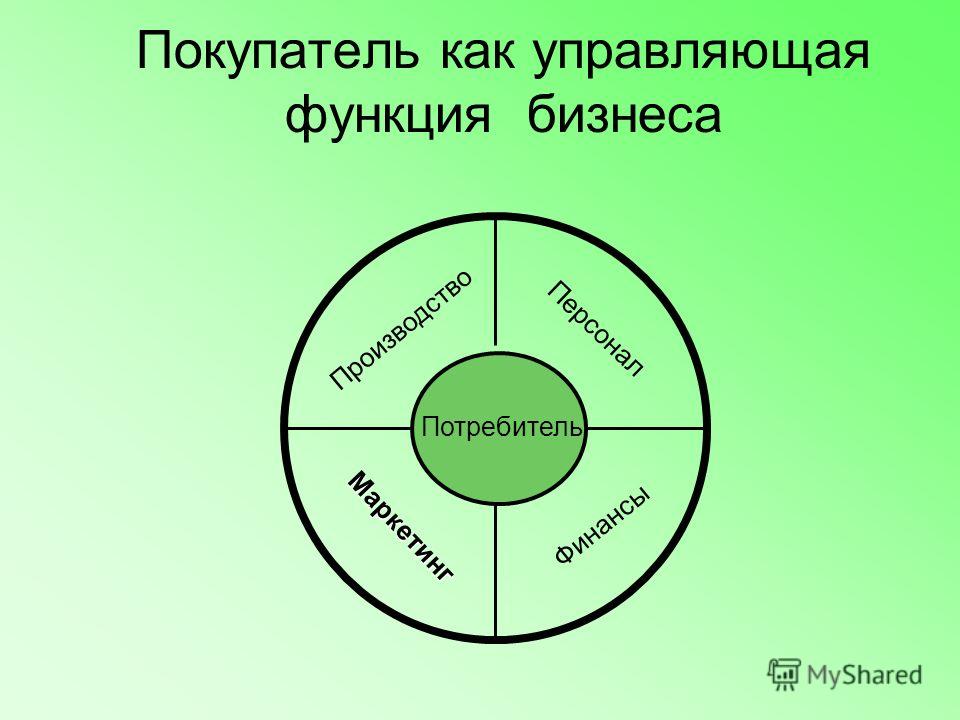 Покупатель как управляющая функция бизнеса

Производство

Персонал

Потребитель

Маркетинг

Финансы

MyShared